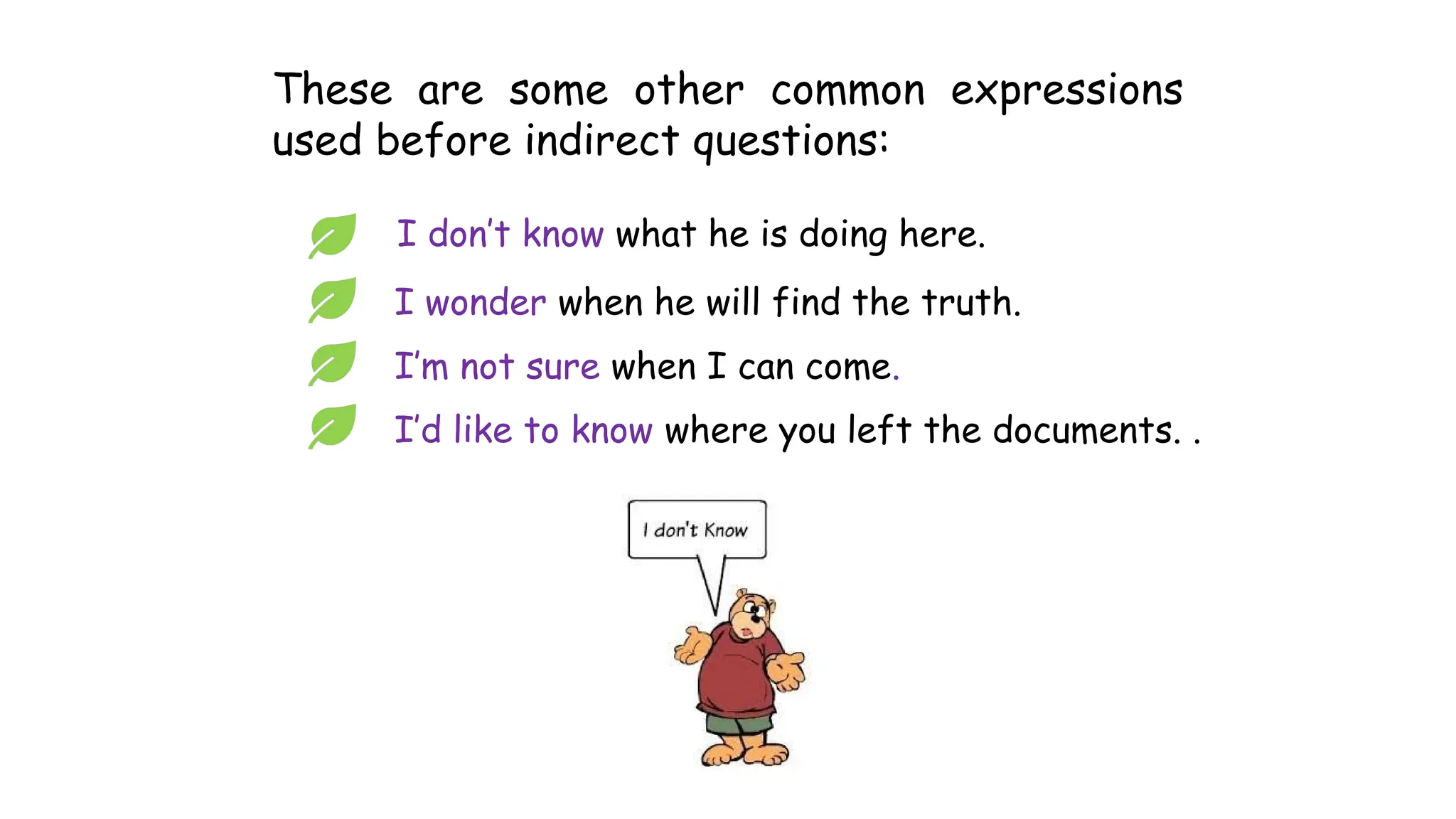 These are some other common expressions used before indirect questions:

I don't know what he is doing here.

I wonder when he will find the truth.

I'm not sure when I can come.

I'd like to know where you left the documents. .

I don't Know